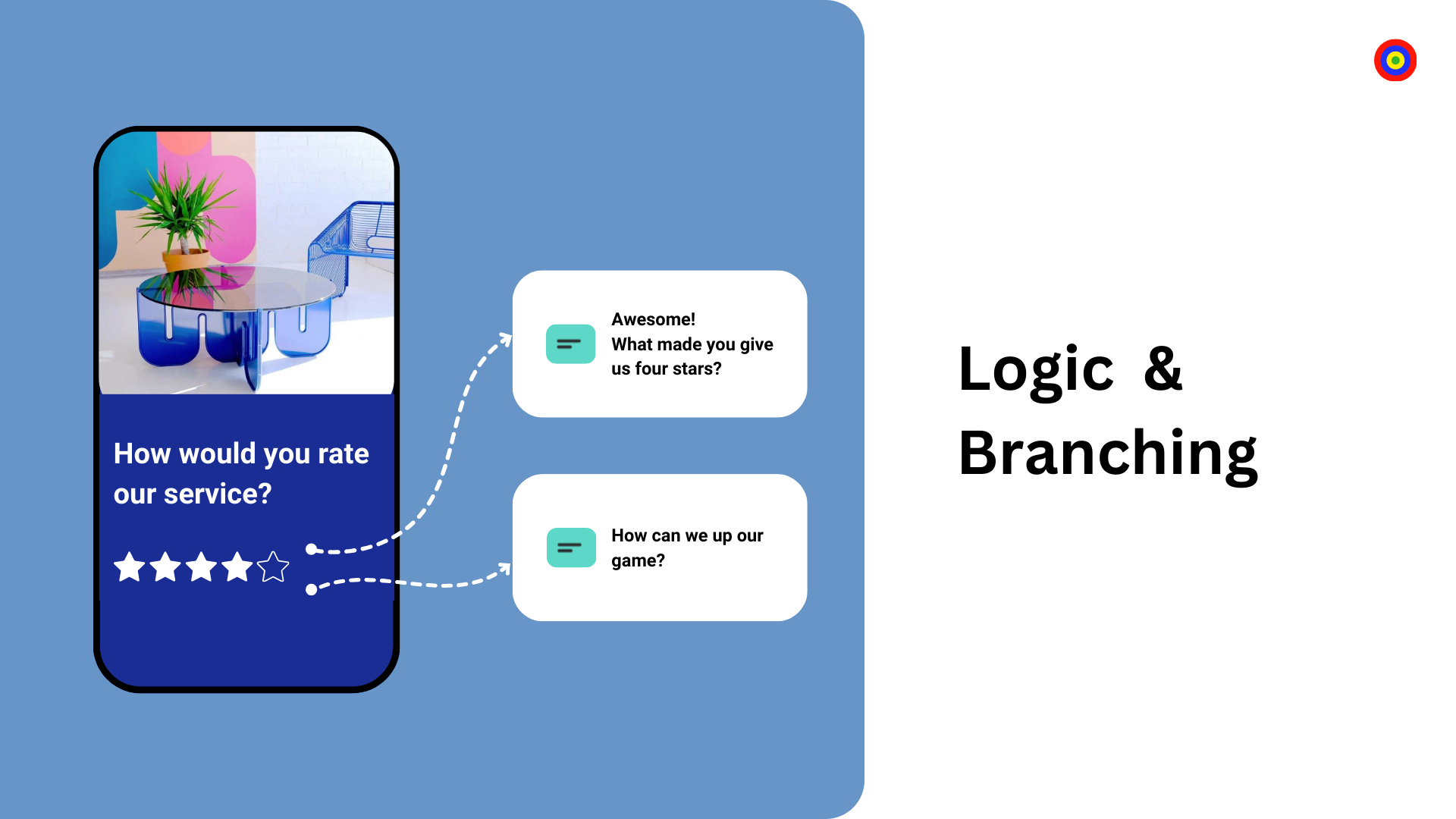 How would you rate our service?

Awesome!
What made you give us four stars?

How can we up our game?

Logic &
Branching